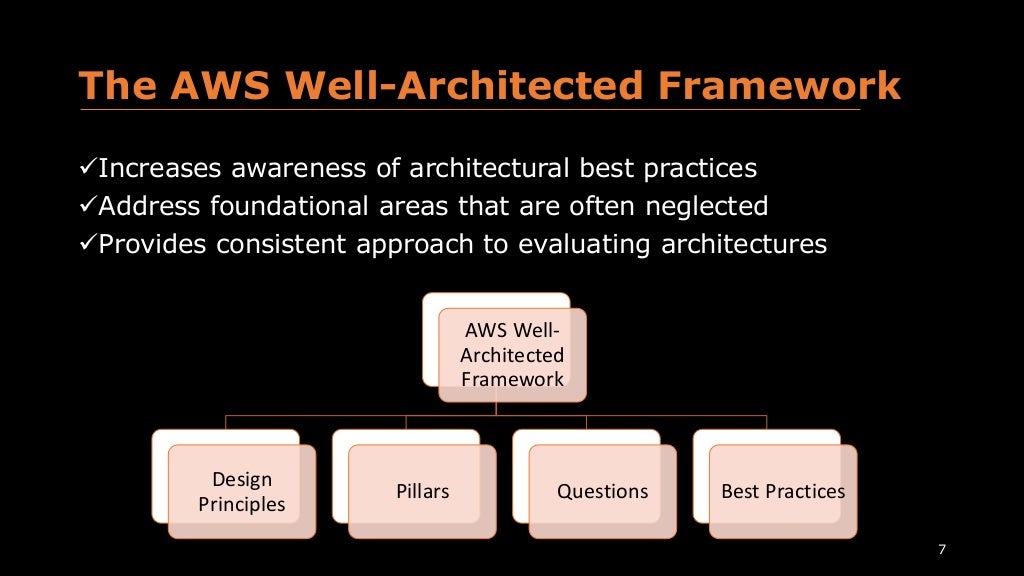 The AWS Well-Architected Framework

✓Increases awareness of architectural best practices
✓Address foundational areas that are often neglected
✓Provides consistent approach to evaluating architectures

AWS Well-Architected Framework

Design Principles

Pillars

Questions

Best Practices

7